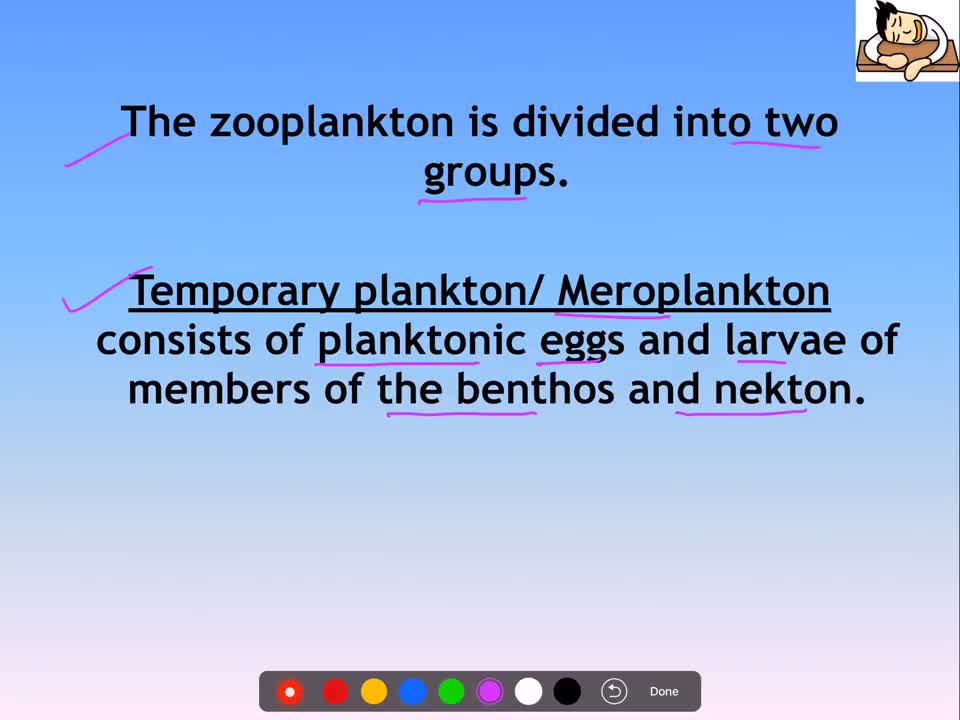 The zooplankton is divided into two groups.

Temporary plankton/ Meroplankton consists of planktonic eggs and larvae of members of the benthos and nekton.

Done